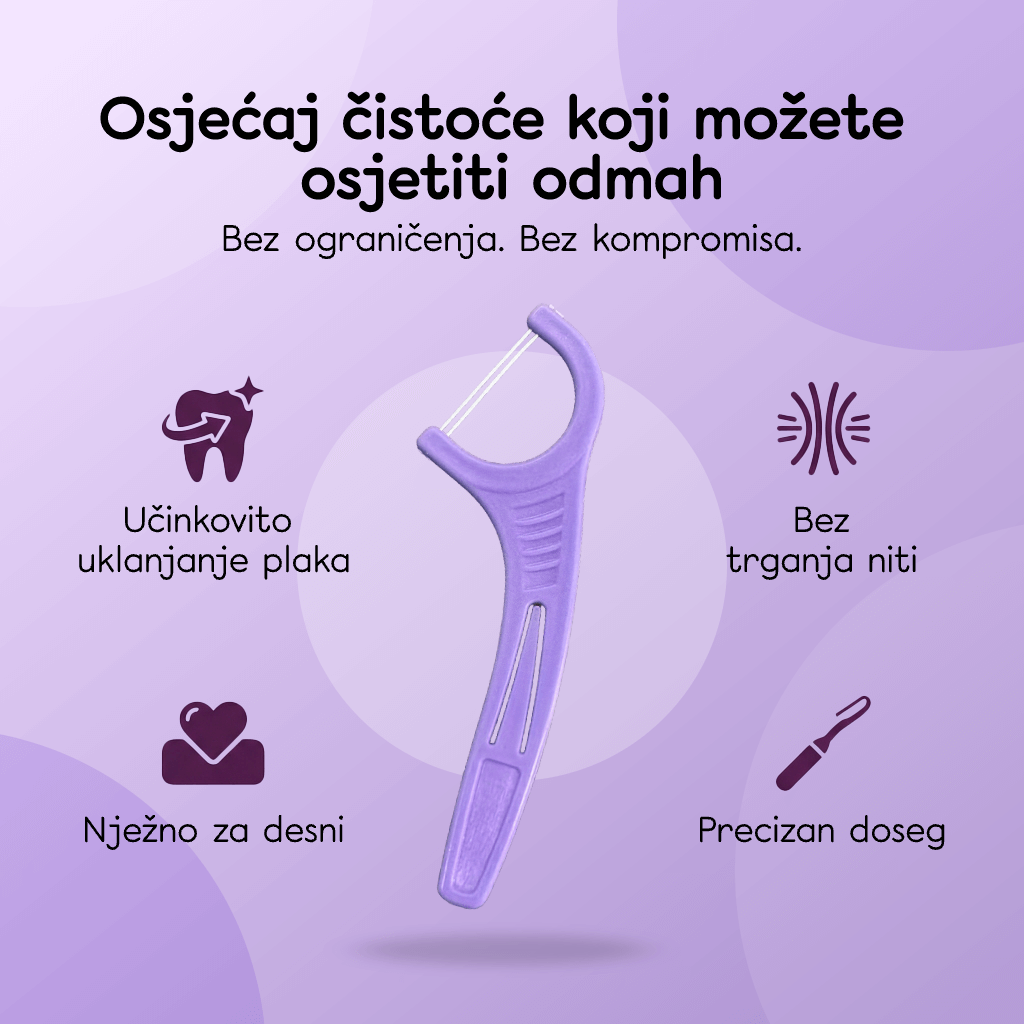 Osjećaj čistoće koji možete osjetiti odmah

Bez ograničenja. Bez kompromisa.

Učinkovito uklanjanje plaka

Bez trganja niti

Nježno za desni

Precizan doseg